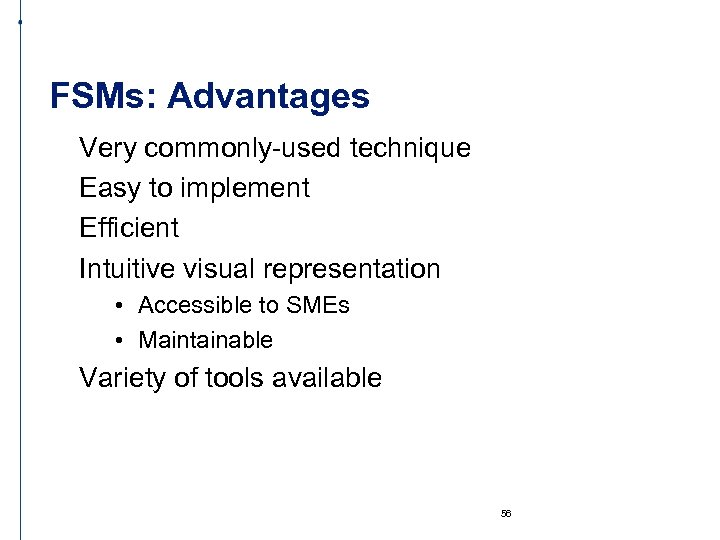 FSMs: Advantages

Very commonly-used technique

Easy to implement

Efficient

Intuitive visual representation

• Accessible to SMEs
• Maintainable

Variety of tools available

56